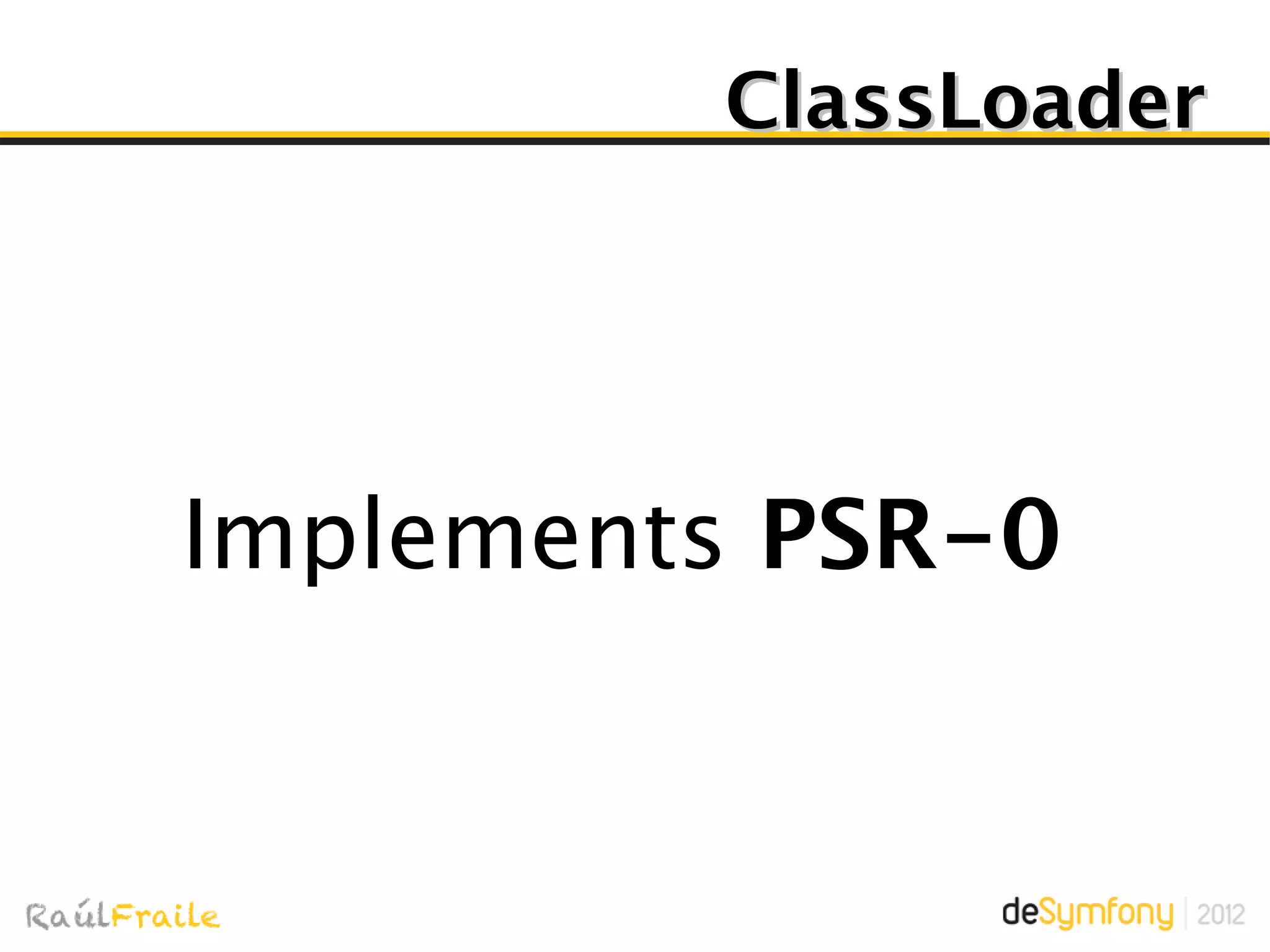 ClassLoader

Implements PSR-0

RaúlFraile

deSymfony | 2012